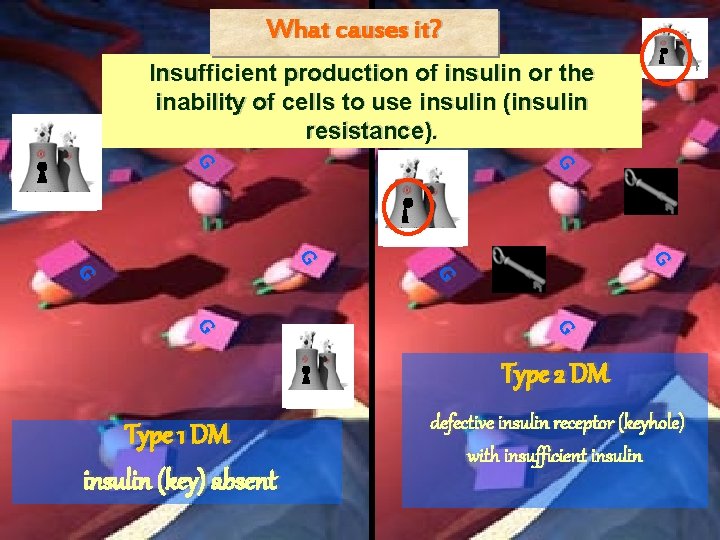 What causes it?

Insufficient production of insulin or the inability of cells to use insulin (insulin resistance).

G

G

G

G

G

G

G

G

Type 1 DM
insulin (key) absent

Type 2 DM
defective insulin receptor (keyhole) with insufficient insulin